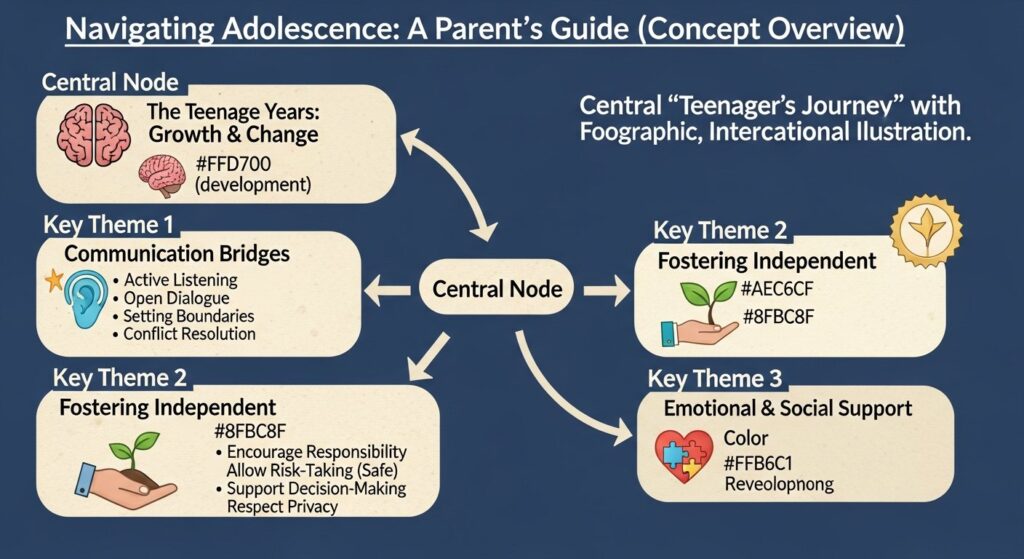 Navigating Adolescence: A Parent's Guide (Concept Overview)

Central Node
The Teenage Years: Growth & Change
#FFD700 (development)

Central "Teenager's Journey" with Foographic, Intercational Ilustration.

Key Theme 1
Communication Bridges
• Active Listening
• Open Dialogue
• Setting Boundaries
• Conflict Resolution

Central Node

Key Theme 2
Fostering Independent
#AEC6CF
#8FBC8F

Key Theme 2
Fostering Independent
#8FBC8F
• Encourage Responsibility
Allow Risk-Taking (Safe)
• Support Decision-Making
Respect Privacy

Key Theme 3
Emotional & Social Support
Color
#FFB6C1
Reveolopnong